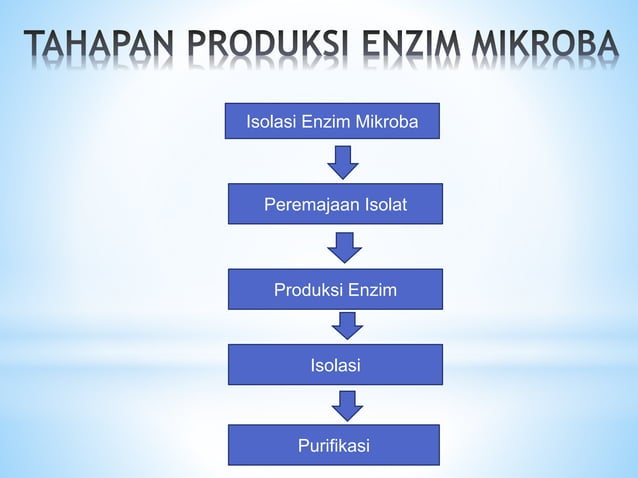 TAHAPAN PRODUKSI ENZIM MIKROBA

Isolasi Enzim Mikroba

Peremajaan Isolat

Produksi Enzim

Isolasi

Purifikasi